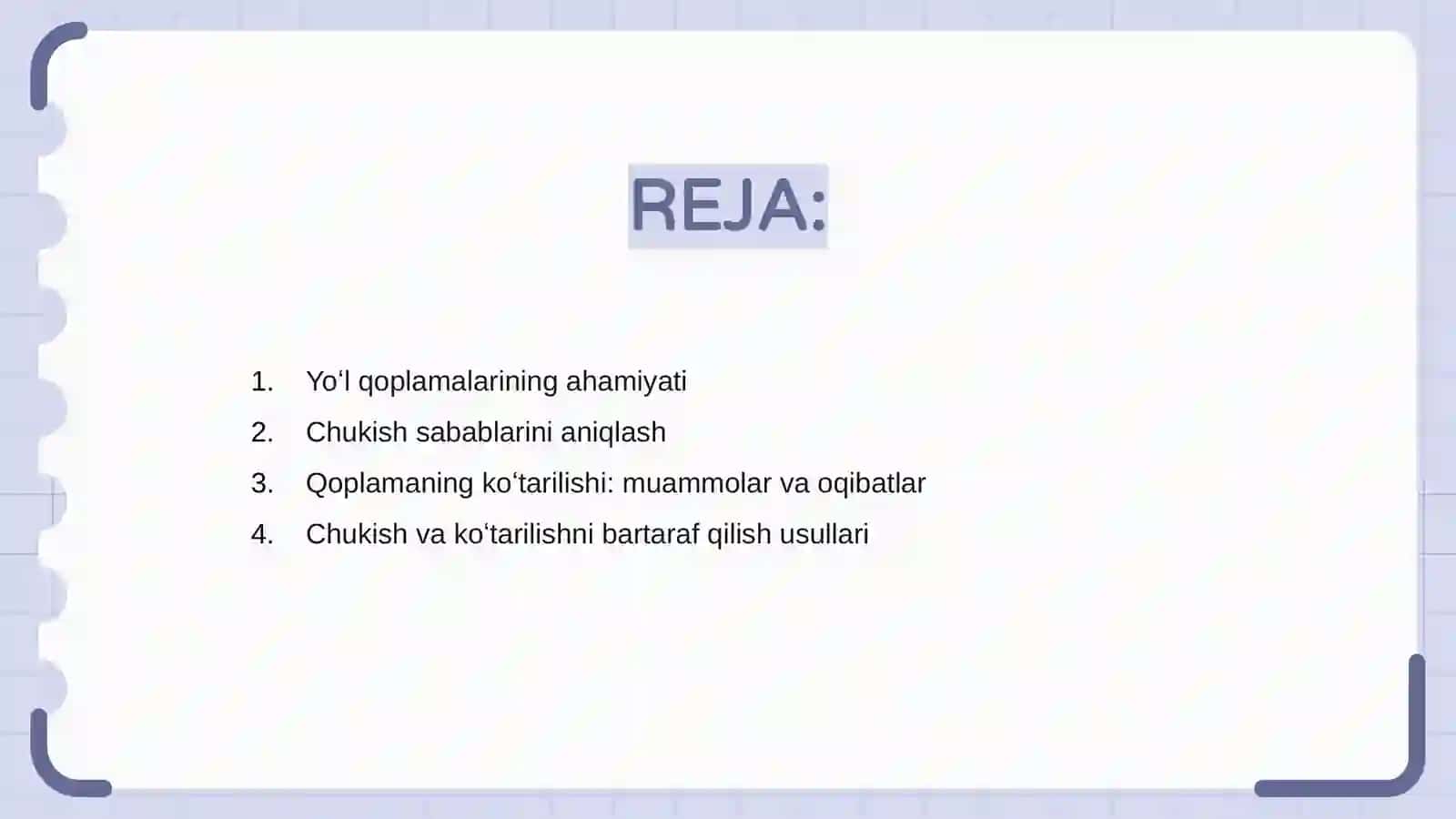 REJA:

1. Yo‘l qoplamalarining ahamiyati
2. Chukish sabablarini aniqlash
3. Qoplamaning ko‘tarilishi: muammolar va oqibatlar
4. Chukish va ko‘tarilishni bartaraf qilish usullari